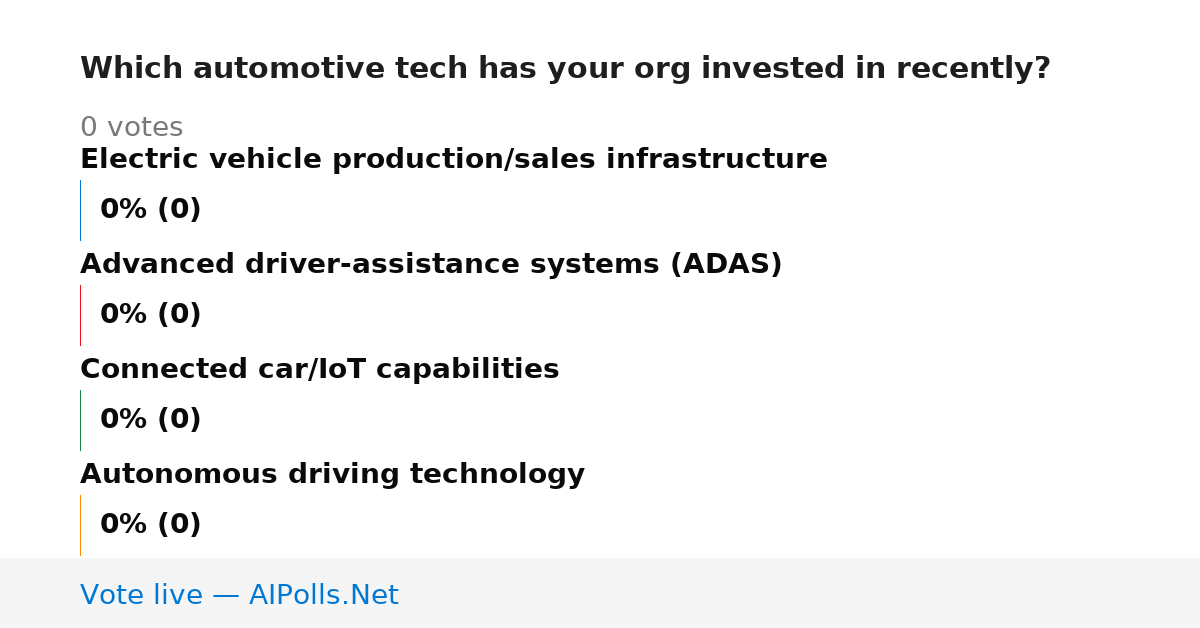 Which automotive tech has your org invested in recently?

0 votes

Electric vehicle production/sales infrastructure

0% (0)

Advanced driver-assistance systems (ADAS)

0% (0)

Connected car/IoT capabilities

0% (0)

Autonomous driving technology

0% (0)

Vote live — AIPolls.Net